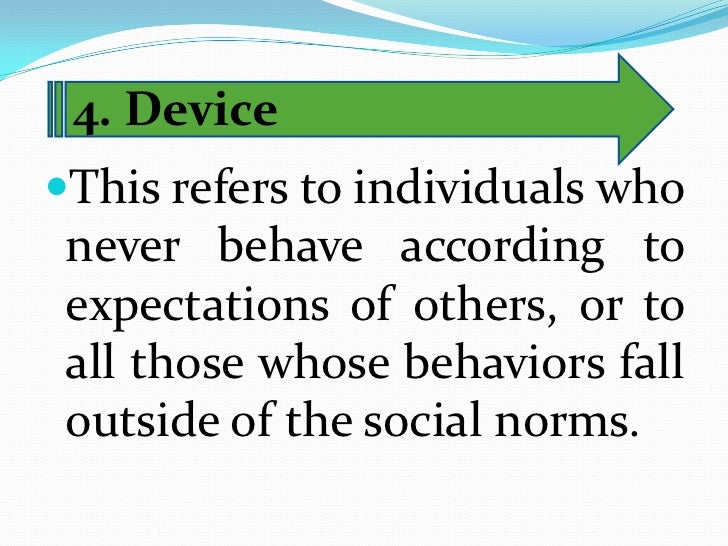 4. Device

This refers to individuals who never behave according to expectations of others, or to all those whose behaviors fall outside of the social norms.